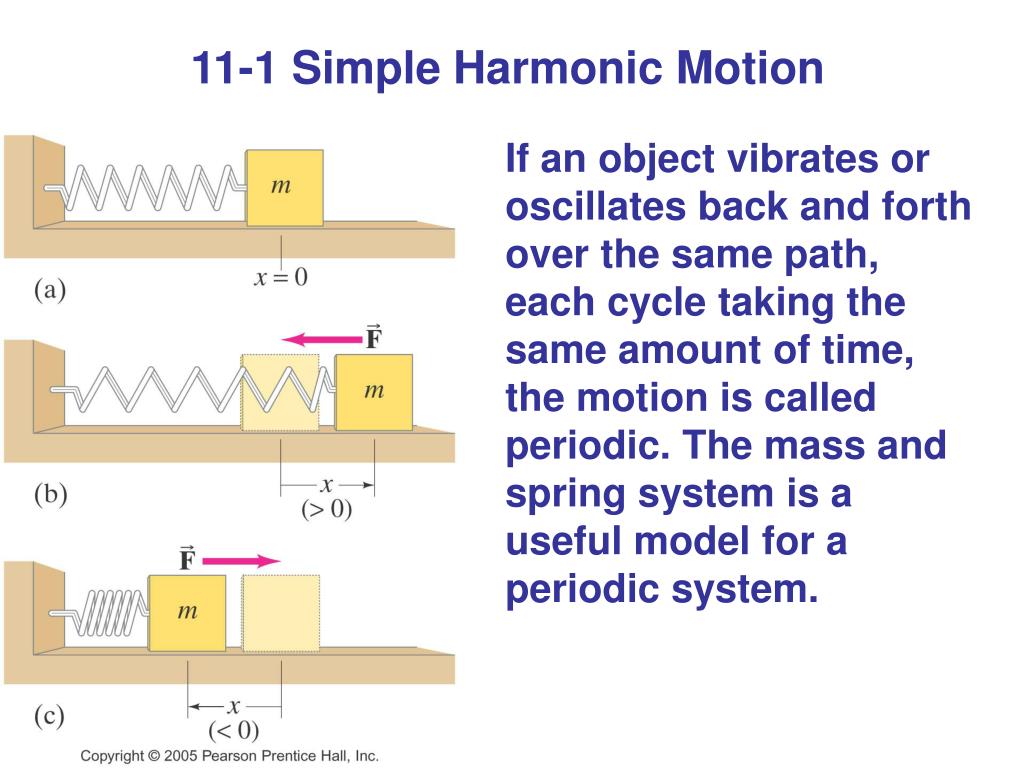 11-1 Simple Harmonic Motion

$m$

$x = 0$

(a)

$\vec{F}$

$m$

$x$

$(> 0)$

(b)

$\vec{F}$

$m$

$x$

$(< 0)$

(c)

Copyright © 2005 Pearson Prentice Hall, Inc.

If an object vibrates or oscillates back and forth over the same path, each cycle taking the same amount of time, the motion is called periodic. The mass and spring system is a useful model for a periodic system.